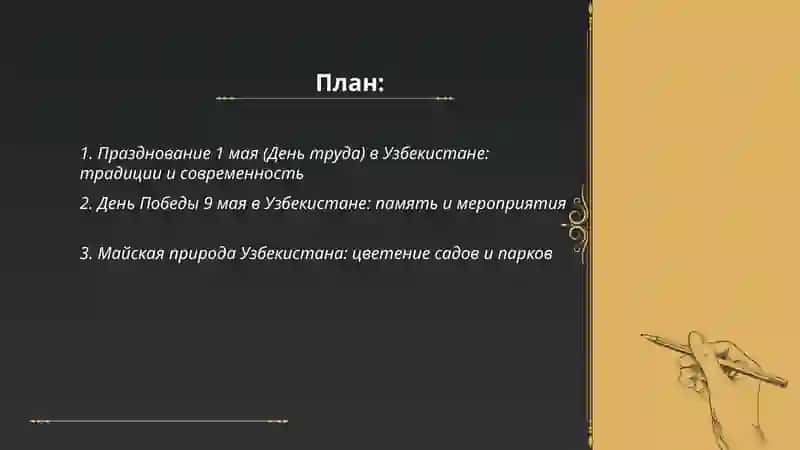 План:

1. Празднование 1 мая (День труда) в Узбекистане: традиции и современность

2. День Победы 9 мая в Узбекистане: память и мероприятия

3. Майская природа Узбекистана: цветение садов и парков